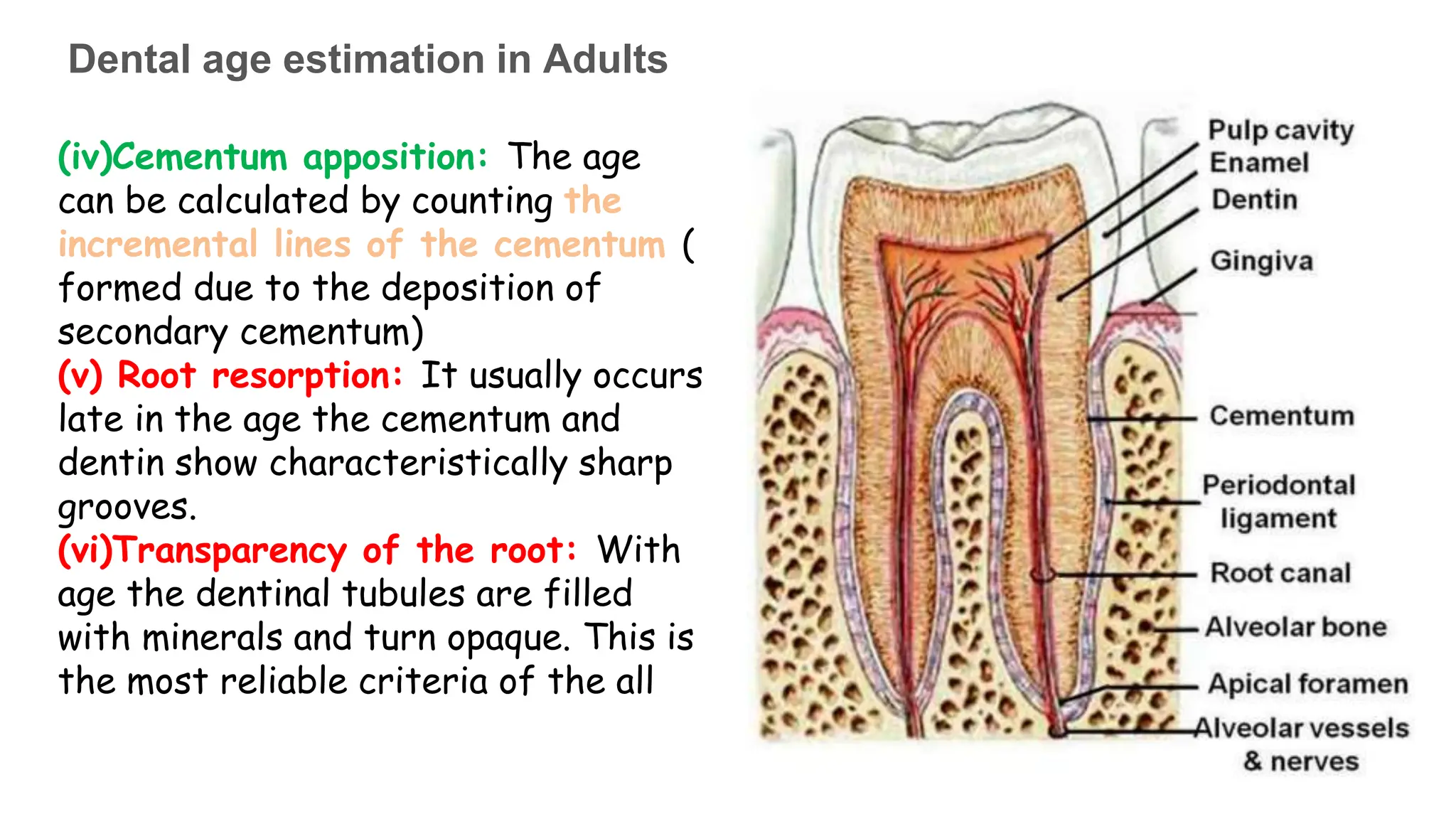 Dental age estimation in Adults

(iv)Cementum apposition: The age can be calculated by counting the incremental lines of the cementum ( formed due to the deposition of secondary cementum)
(v) Root resorption: It usually occurs late in the age the cementum and dentin show characteristically sharp grooves.
(vi)Transparency of the root: With age the dentinal tubules are filled with minerals and turn opaque. This is the most reliable criteria of the all

Pulp cavity
Enamel
Dentin
Gingiva
Cementum
Periodontal ligament
Root canal
Alveolar bone
Apical foramen
Alveolar vessels & nerves